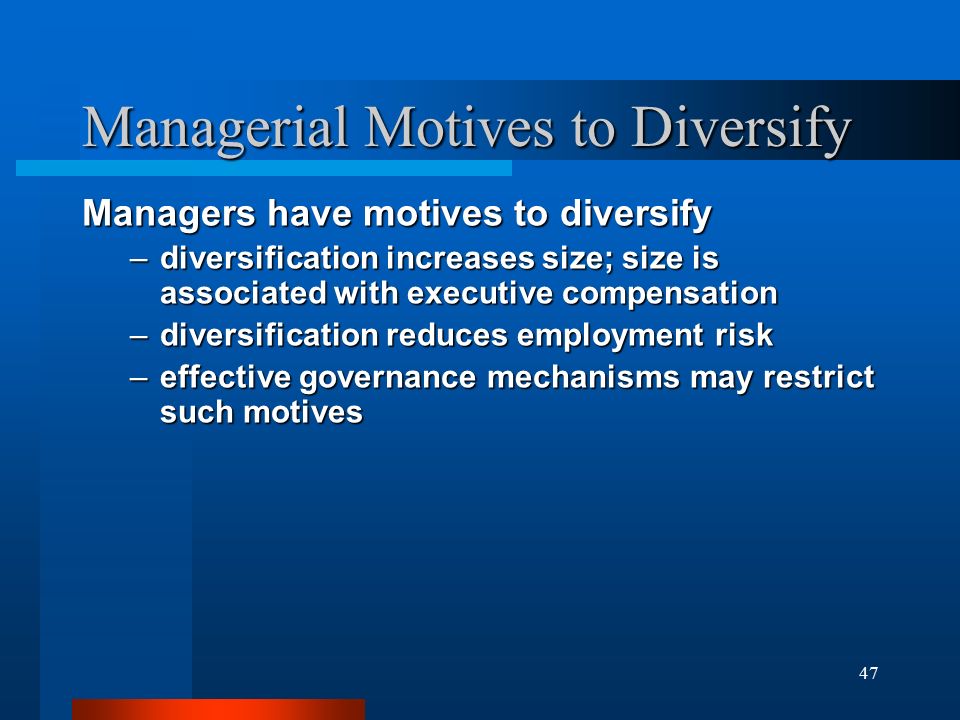 Managerial Motives to Diversify

Managers have motives to diversify

– diversification increases size; size is associated with executive compensation
– diversification reduces employment risk
– effective governance mechanisms may restrict such motives

47